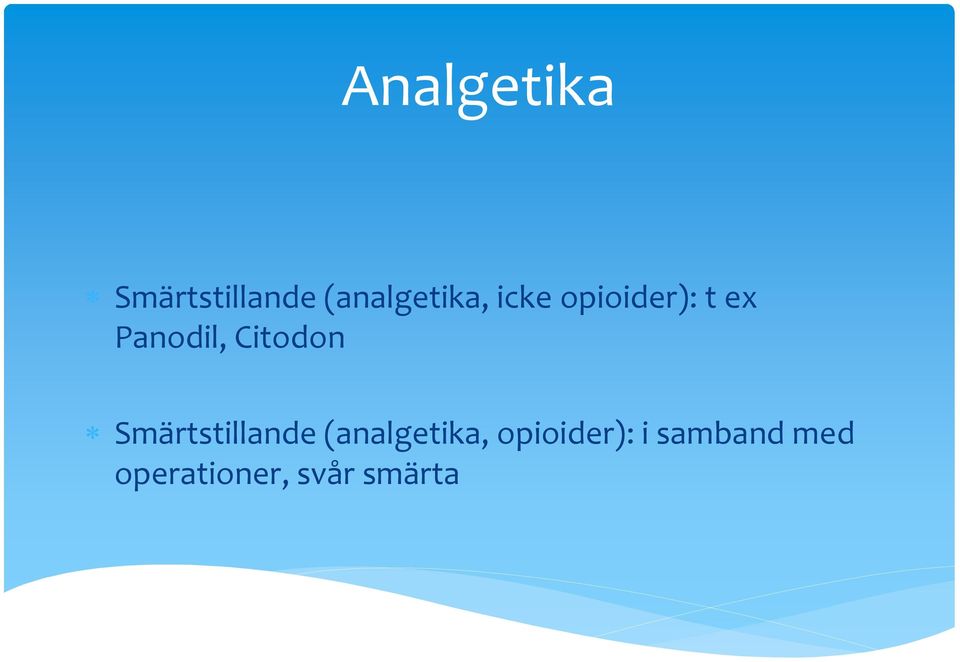 Analgetika

* Smärtstillande (analgetika, icke opioider): t ex Panodil, Citodon

* Smärtstillande (analgetika, opioider): i samband med operationer, svår smärta